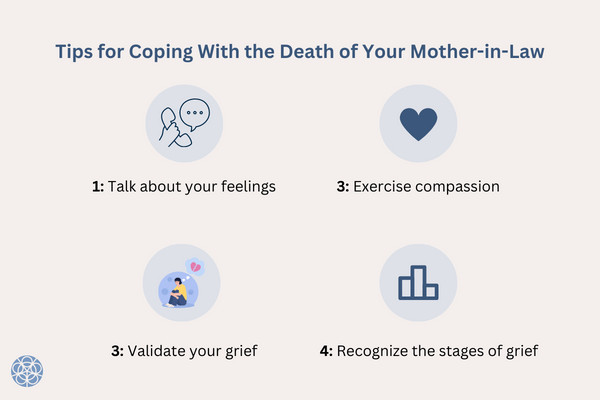 Tips for Coping With the Death of Your Mother-in-Law

1: Talk about your feelings

3: Exercise compassion

3: Validate your grief

4: Recognize the stages of grief